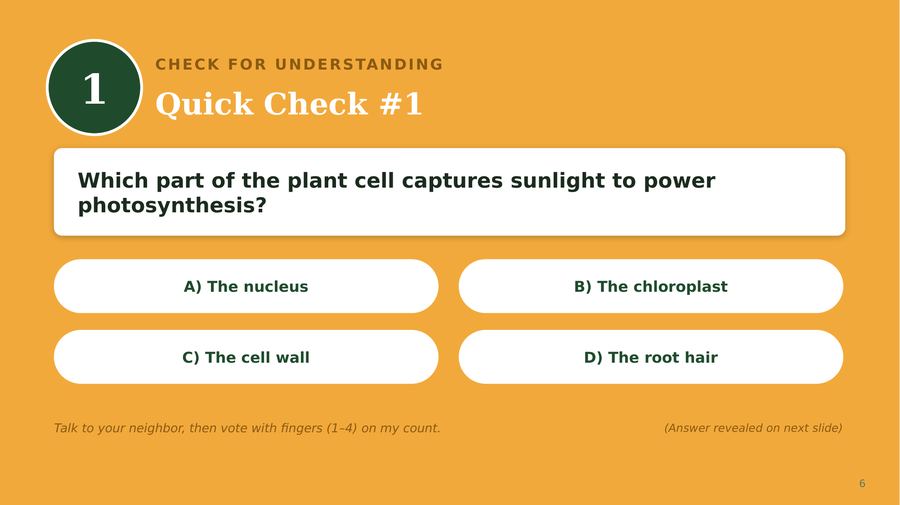 1

CHECK FOR UNDERSTANDING

Quick Check #1

Which part of the plant cell captures sunlight to power photosynthesis?

A) The nucleus

B) The chloroplast

C) The cell wall

D) The root hair

Talk to your neighbor, then vote with fingers (1–4) on my count.

(Answer revealed on next slide)

6